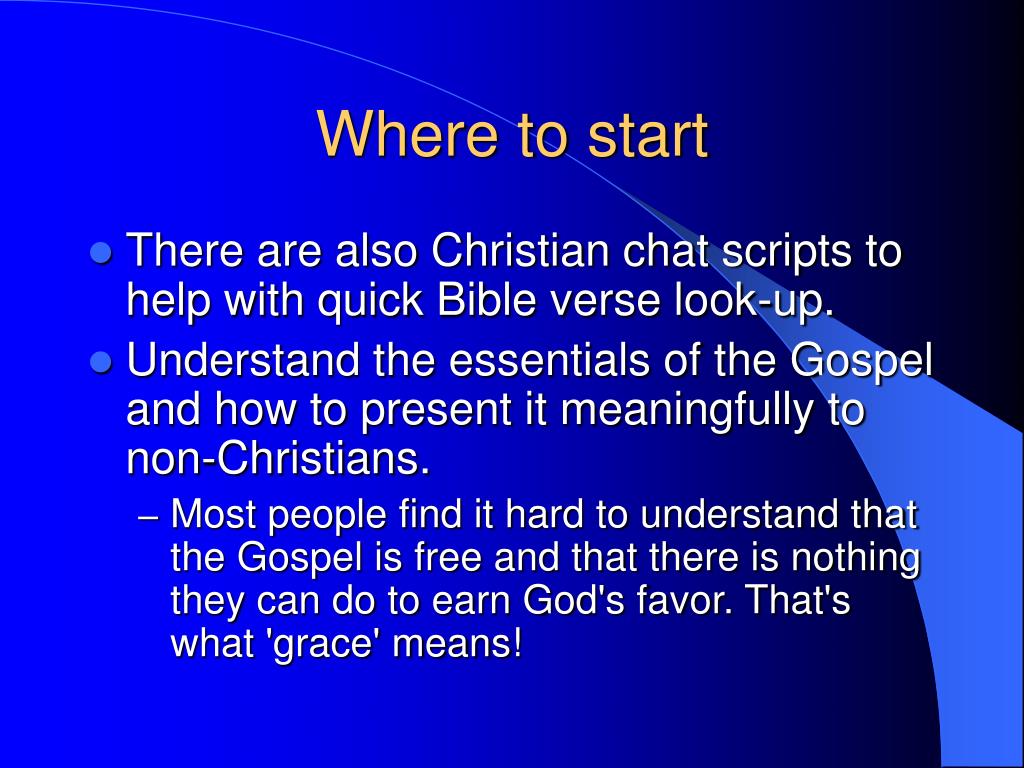 Where to start

- There are also Christian chat scripts to help with quick Bible verse look-up.
- Understand the essentials of the Gospel and how to present it meaningfully to non-Christians.
  – Most people find it hard to understand that the Gospel is free and that there is nothing they can do to earn God's favor. That's what 'grace' means!